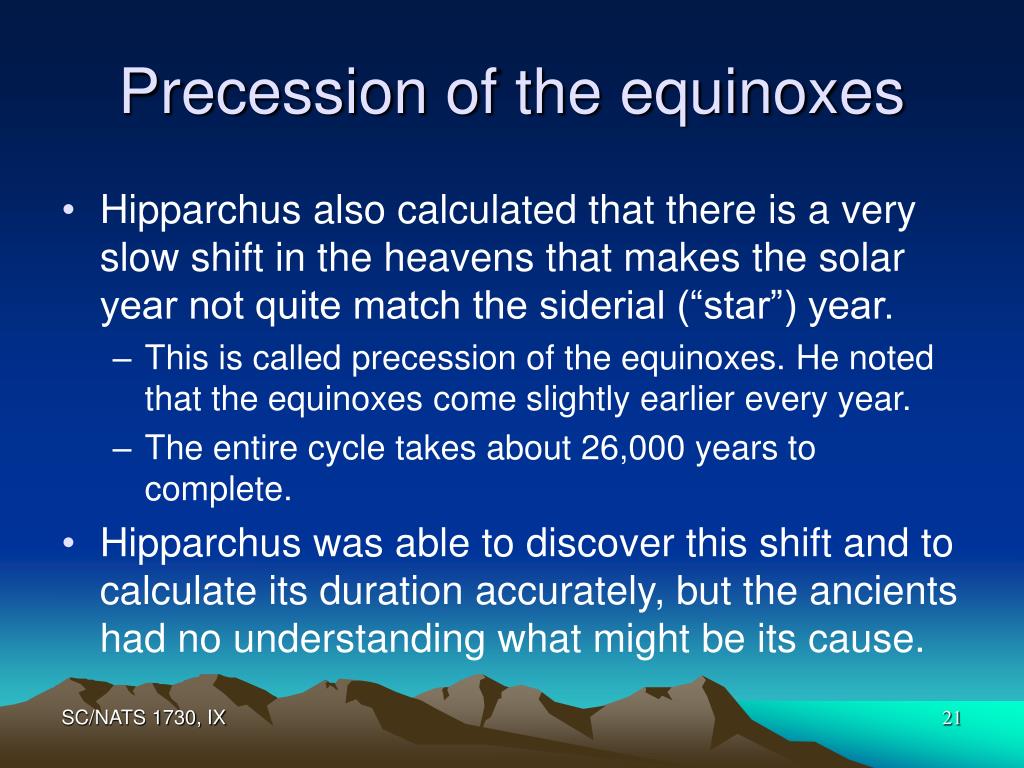 Precession of the equinoxes

• Hipparchus also calculated that there is a very slow shift in the heavens that makes the solar year not quite match the siderial (“star”) year.
– This is called precession of the equinoxes. He noted that the equinoxes come slightly earlier every year.
– The entire cycle takes about 26,000 years to complete.
• Hipparchus was able to discover this shift and to calculate its duration accurately, but the ancients had no understanding what might be its cause.

SC/NATS 1730, IX

21